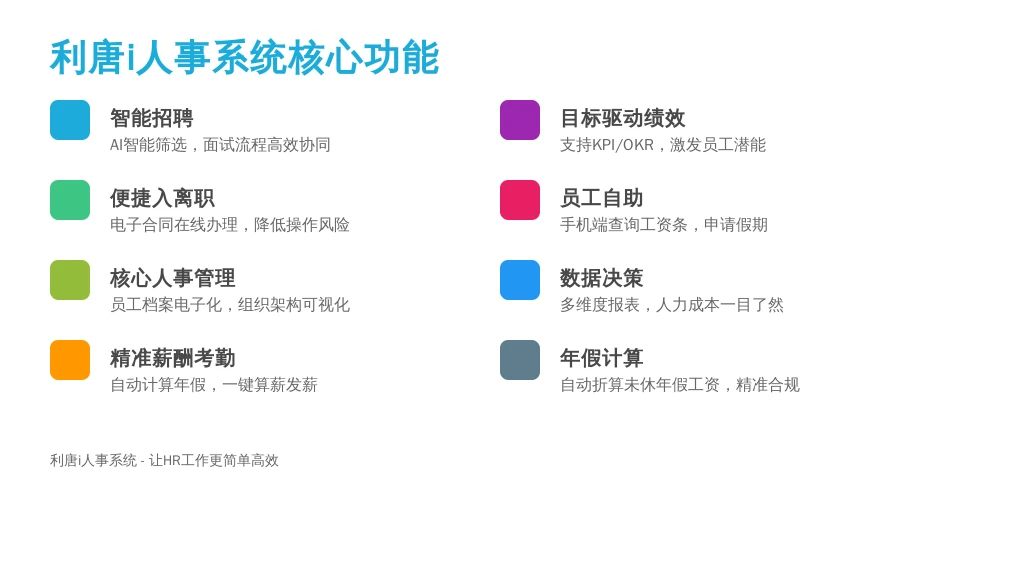 利唐i人事系统核心功能

智能招聘
AI智能筛选，面试流程高效协同

便捷入离职
电子合同在线办理，降低操作风险

核心人事管理
员工档案电子化，组织架构可视化

精准薪酬考勤
自动计算年假，一键算薪发薪

目标驱动绩效
支持KPI/OKR，激发员工潜能

员工自助
手机端查询工资条，申请假期

数据决策
多维度报表，人力成本一目了然

年假计算
自动折算未休年假工资，精准合规

利唐i人事系统 - 让HR工作更简单高效